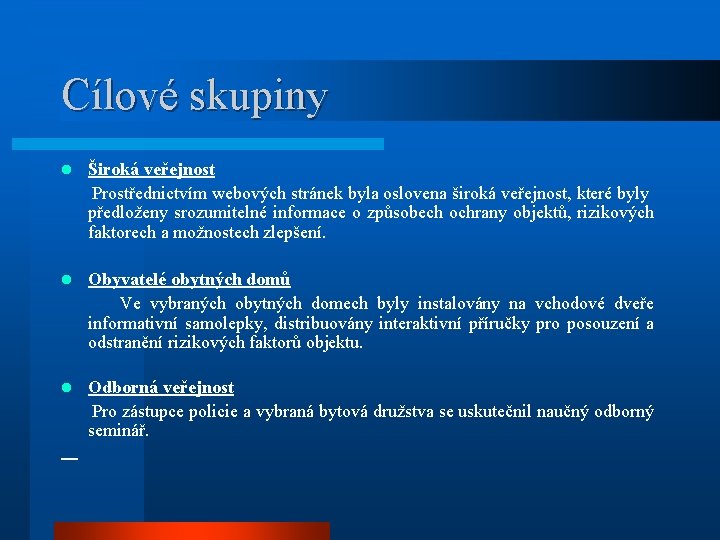 Cílové skupiny

Široká veřejnost

Prostřednictvím webových stránek byla oslovena široká veřejnost, které byly předloženy srozumitelné informace o způsobech ochrany objektů, rizikových faktorech a možnostech zlepšení.

Obyvatelé obytných domů

Ve vybraných obytných domech byly instalovány na vchodové dveře informativní samolepky, distribuovány interaktivní příručky pro posouzení a odstranění rizikových faktorů objektu.

Odborná veřejnost

Pro zástupce policie a vybraná bytová družstva se uskutečnil naučný odborný seminář.